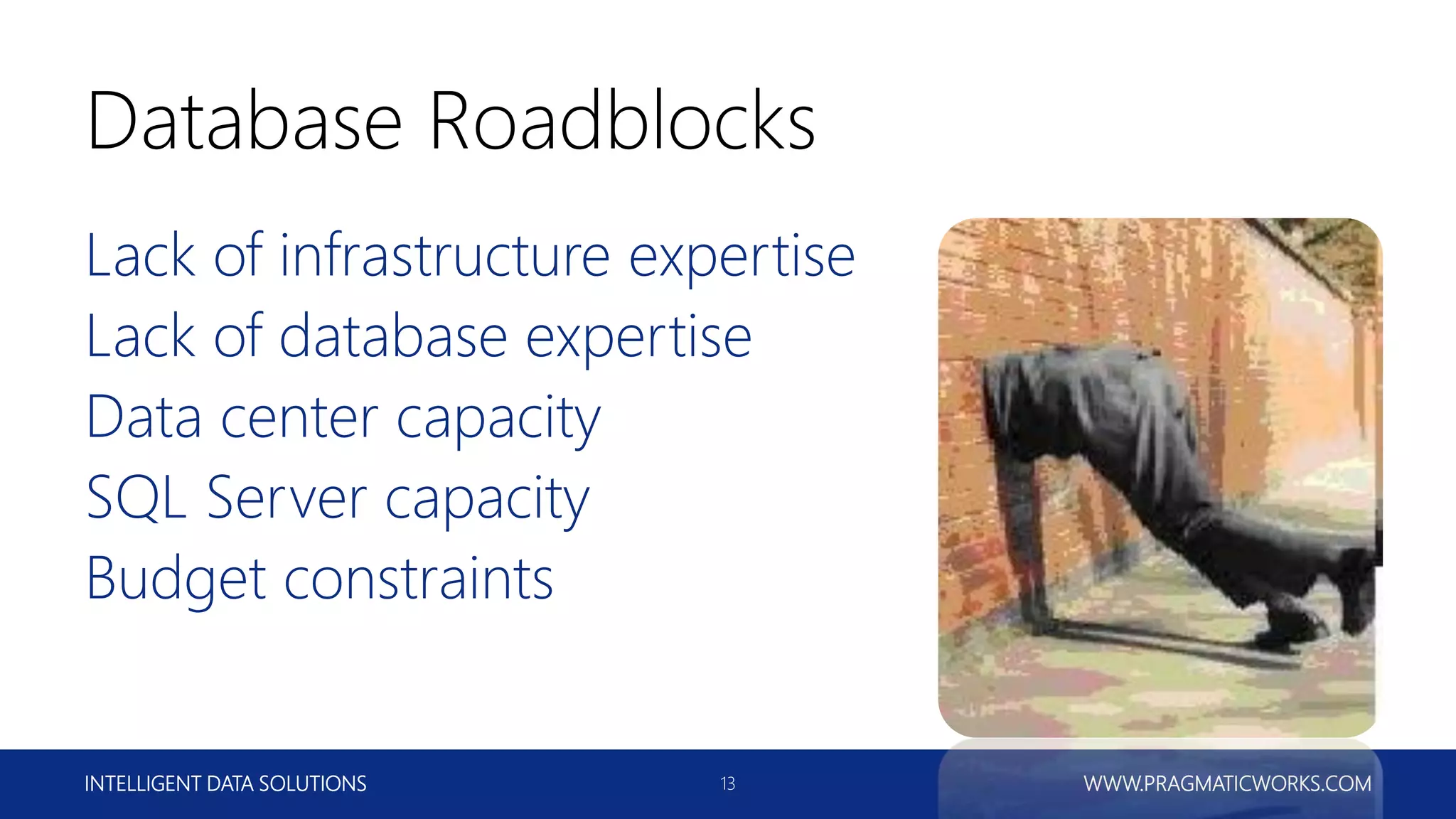 Database Roadblocks

Lack of infrastructure expertise
Lack of database expertise
Data center capacity
SQL Server capacity
Budget constraints

INTELLIGENT DATA SOLUTIONS

13

WWW.PRAGMATICWORKS.COM